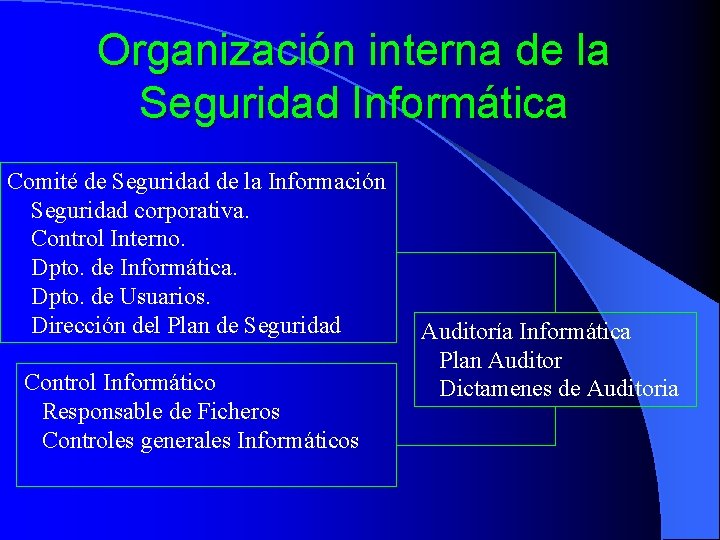 Organización interna de la Seguridad Informática

Comité de Seguridad de la Información
Seguridad corporativa.
Control Interno.
Dpto. de Informática.
Dpto. de Usuarios.
Dirección del Plan de Seguridad

Control Informático
Responsable de Ficheros
Controles generales Informáticos

Auditoría Informática
Plan Auditor
Dictamenes de Auditoria